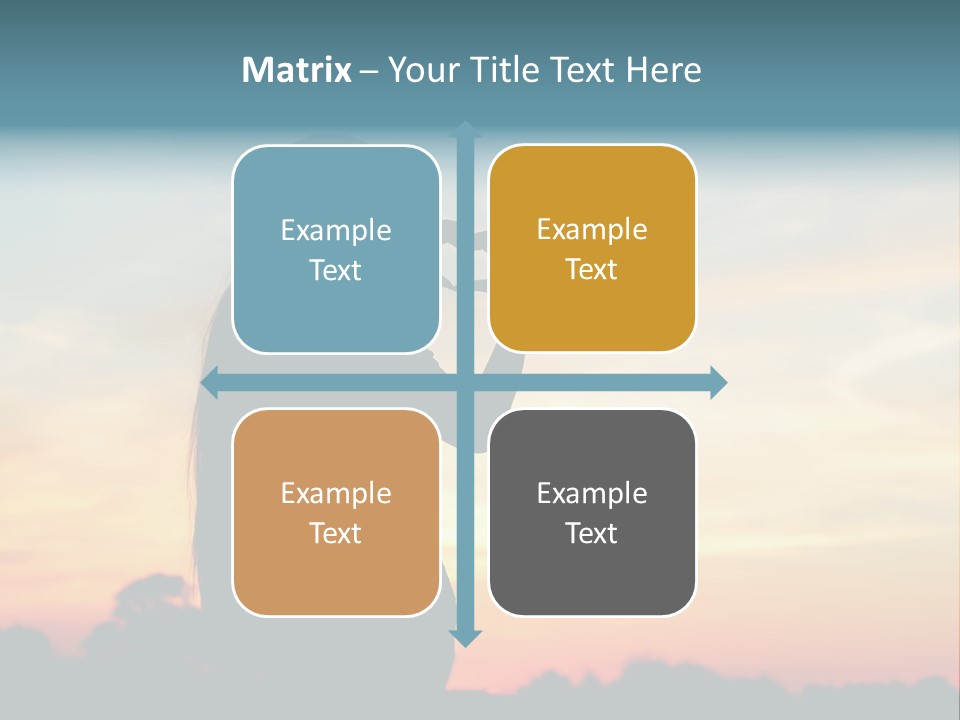 Matrix – Your Title Text Here

Example Text

Example Text

Example Text

Example Text